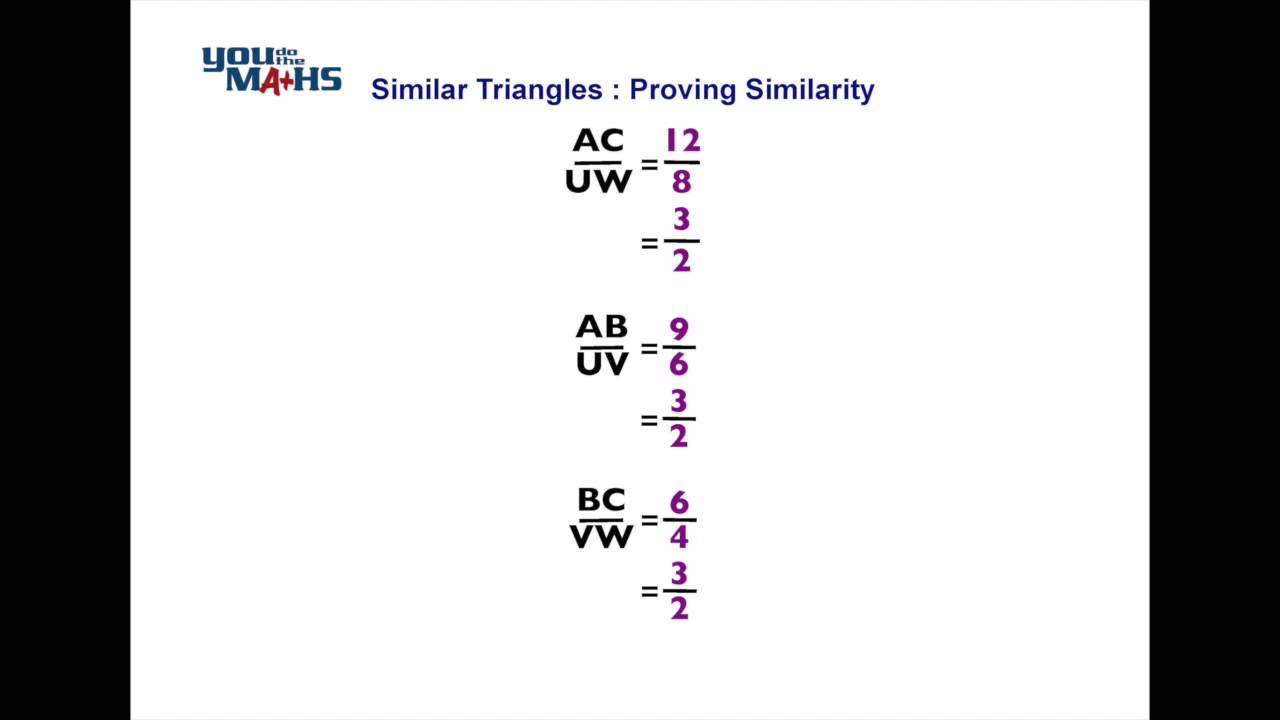 you do the MA+HS

Similar Triangles : Proving Similarity

$\frac{AC}{UW} = \frac{12}{8}$

$= \frac{3}{2}$

$\frac{AB}{UV} = \frac{9}{6}$

$= \frac{3}{2}$

$\frac{BC}{VW} = \frac{6}{4}$

$= \frac{3}{2}$